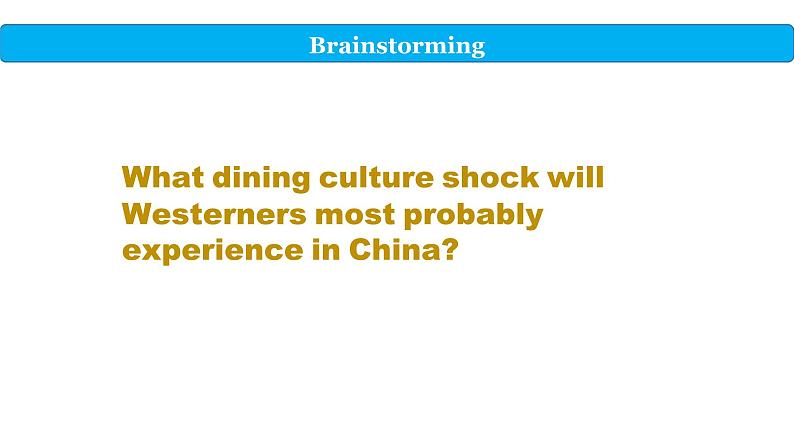 Brainstorming

What dining culture shock will Westerners most probably experience in China?